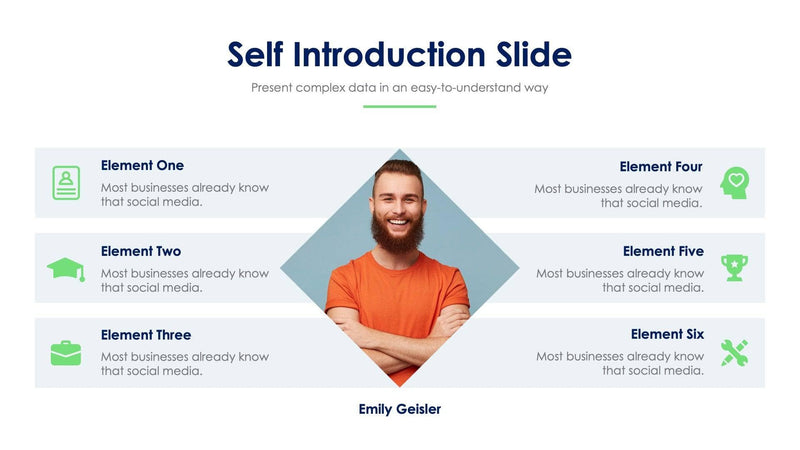 Self Introduction Slide

Present complex data in an easy-to-understand way

Element One

Most businesses already know that social media.

Element Two

Most businesses already know that social media.

Element Three

Most businesses already know that social media.

Element Four

Most businesses already know that social media.

Element Five

Most businesses already know that social media.

Element Six

Most businesses already know that social media.

Emily Geisler